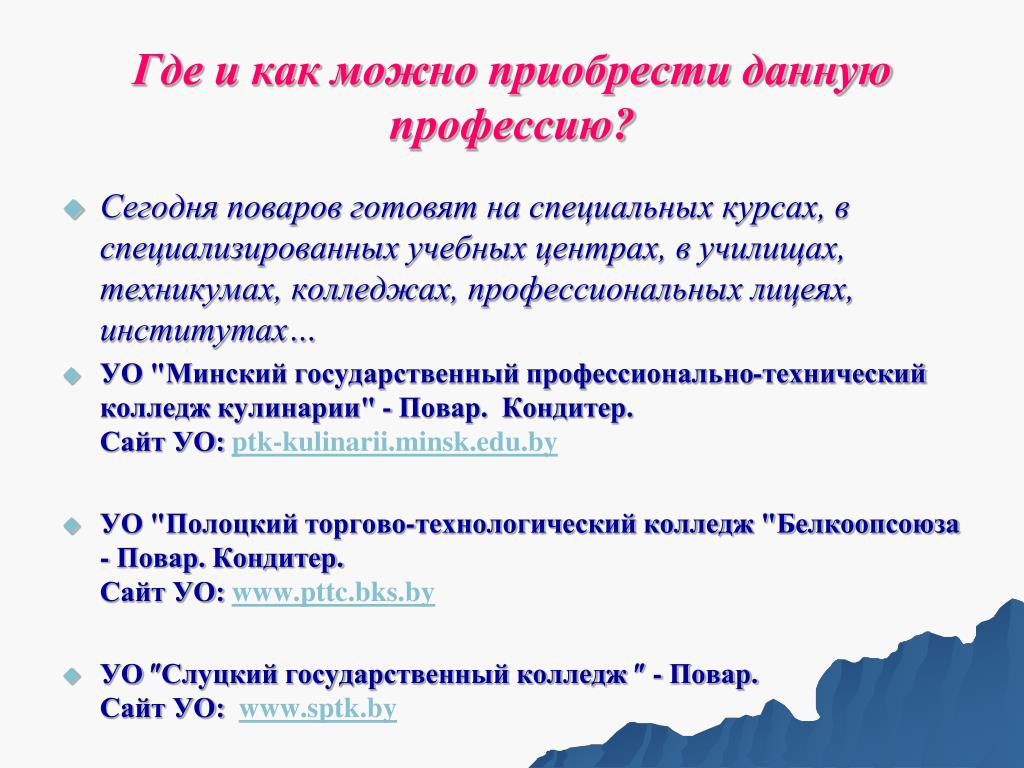 Где и как можно приобрести данную профессию?

Сегодня поваров готовят на специальных курсах, в специализированных учебных центрах, в училищах, техникумах, колледжах, профессиональных лицеях, институтах…

УО "Минский государственный профессионально-технический колледж кулинарии" - Повар. Кондитер.
Сайт УО: ptk-kulinarii.minsk.edu.by

УО "Полоцкий торгово-технологический колледж "Белкоопсоюза - Повар. Кондитер.
Сайт УО: www.pttc.bks.by

УО "Слуцкий государственный колледж " - Повар.
Сайт УО: www.sptk.by